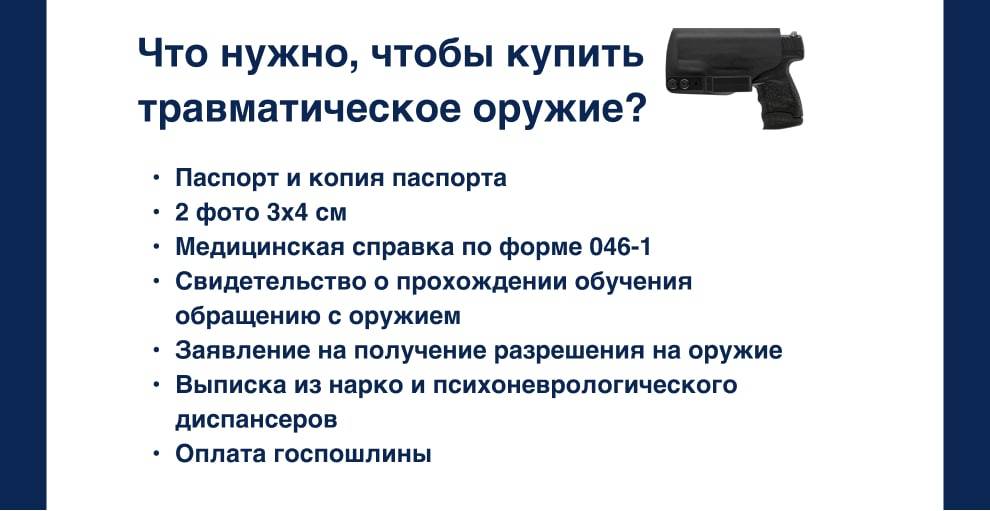 Что нужно, чтобы купить травматическое оружие?

• Паспорт и копия паспорта
• 2 фото 3х4 см
• Медицинская справка по форме 046-1
• Свидетельство о прохождении обучения обращению с оружием
• Заявление на получение разрешения на оружие
• Выписка из нарко и психоневрологического диспансеров
• Оплата госпошлины